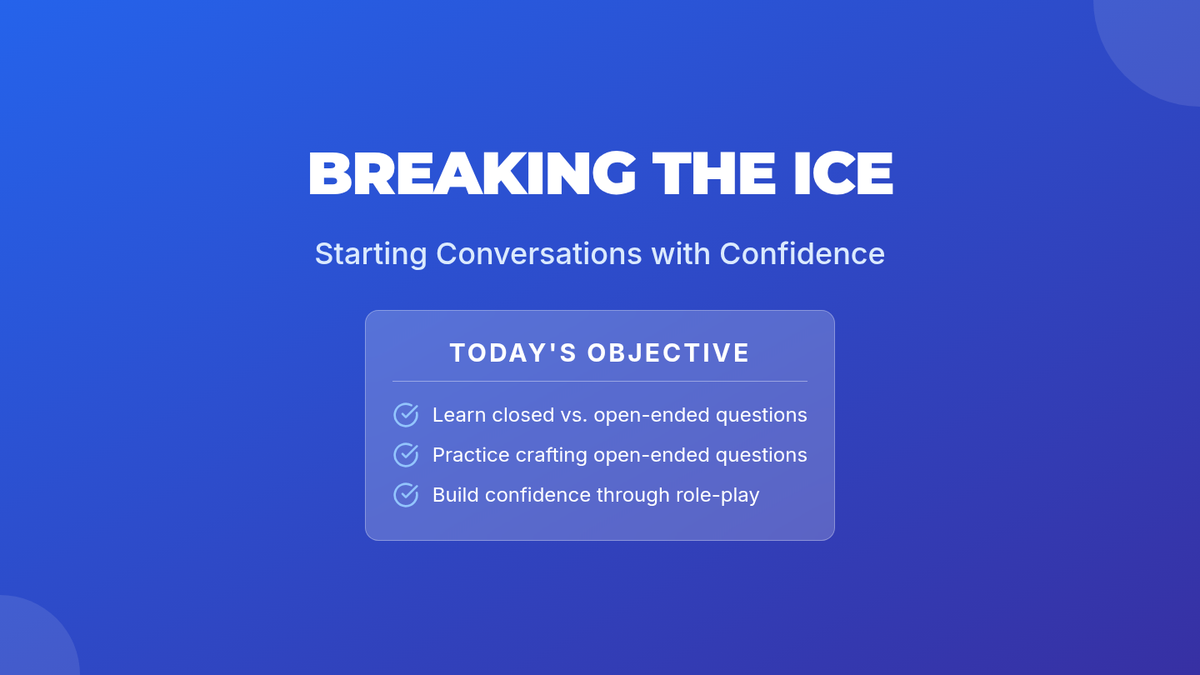 BREAKING THE ICE

Starting Conversations with Confidence

TODAY'S OBJECTIVE

Learn closed vs. open-ended questions

Practice crafting open-ended questions

Build confidence through role-play